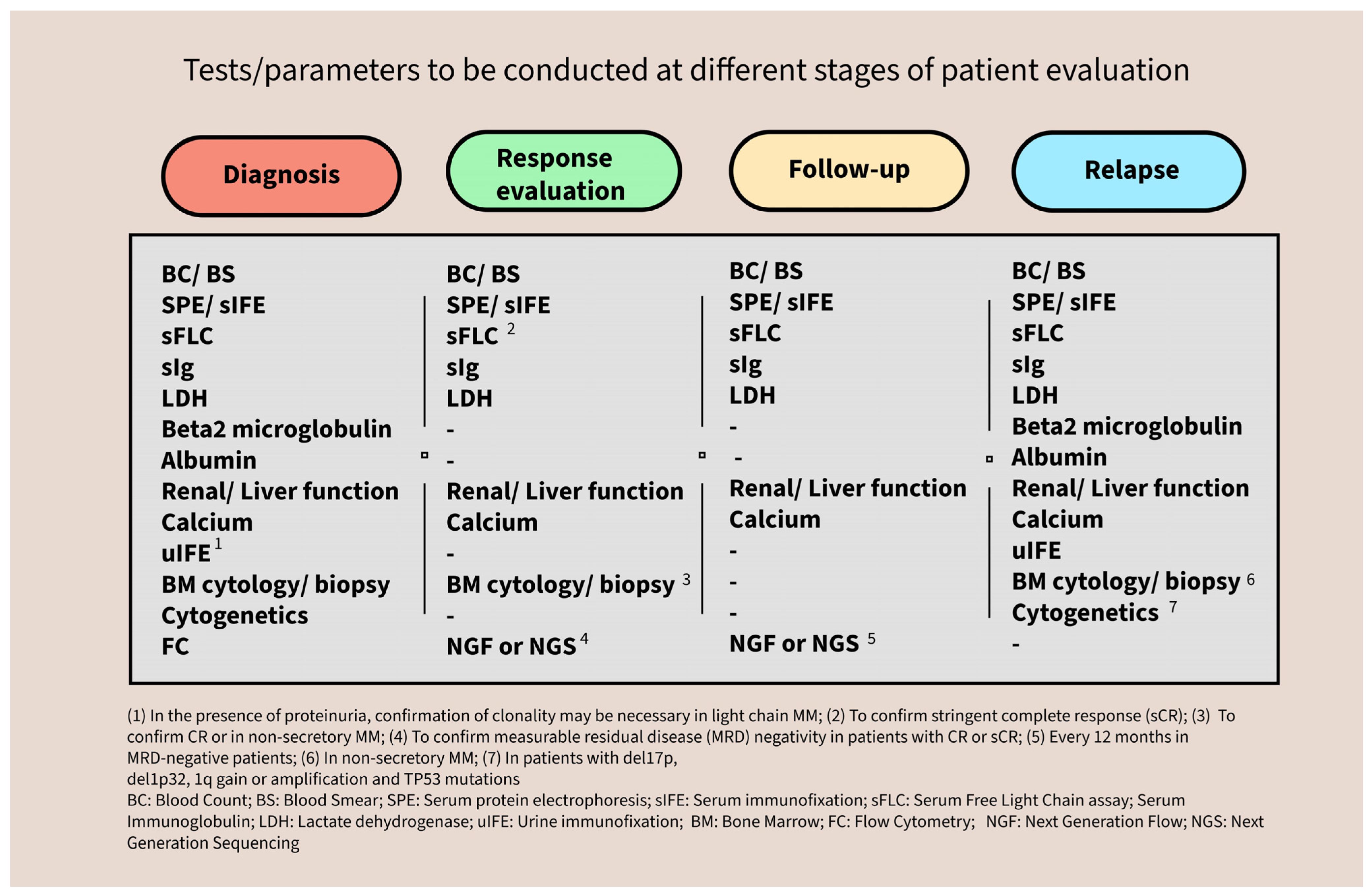 Tests/parameters to be conducted at different stages of patient evaluation

| Diagnosis | Response evaluation | Follow-up | Relapse |
|---|---|---|---|
| BC/ BS | BC/ BS | BC/ BS | BC/ BS |
| SPE/ sIFE | SPE/ sIFE | SPE/ sIFE | SPE/ sIFE |
| sFLC | sFLC $^2$ | sFLC | sFLC |
| sIg | sIg | sIg | sIg |
| LDH | LDH | LDH | LDH |
| Beta2 microglobulin | - | - | Beta2 microglobulin |
| Albumin | - | - | Albumin |
| Renal/ Liver function | Renal/ Liver function | Renal/ Liver function | Renal/ Liver function |
| Calcium | Calcium | Calcium | Calcium |
| uIFE $^1$ | - | - | uIFE |
| BM cytology/ biopsy | BM cytology/ biopsy $^3$ | - | BM cytology/ biopsy $^6$ |
| Cytogenetics | - | - | Cytogenetics $^7$ |
| FC | NGF or NGS $^4$ | NGF or NGS $^5$ | - |

(1) In the presence of proteinuria, confirmation of clonality may be necessary in light chain MM; (2) To confirm stringent complete response (sCR); (3) To confirm CR or in non-secretory MM; (4) To confirm measurable residual disease (MRD) negativity in patients with CR or sCR; (5) Every 12 months in MRD-negative patients; (6) In non-secretory MM; (7) In patients with del17p, del1p32, 1q gain or amplification and TP53 mutations

BC: Blood Count; BS: Blood Smear; SPE: Serum protein electrophoresis; sIFE: Serum immunofixation; sFLC: Serum Free Light Chain assay; Serum Immunoglobulin; LDH: Lactate dehydrogenase; uIFE: Urine immunofixation; BM: Bone Marrow; FC: Flow Cytometry; NGF: Next Generation Flow; NGS: Next Generation Sequencing